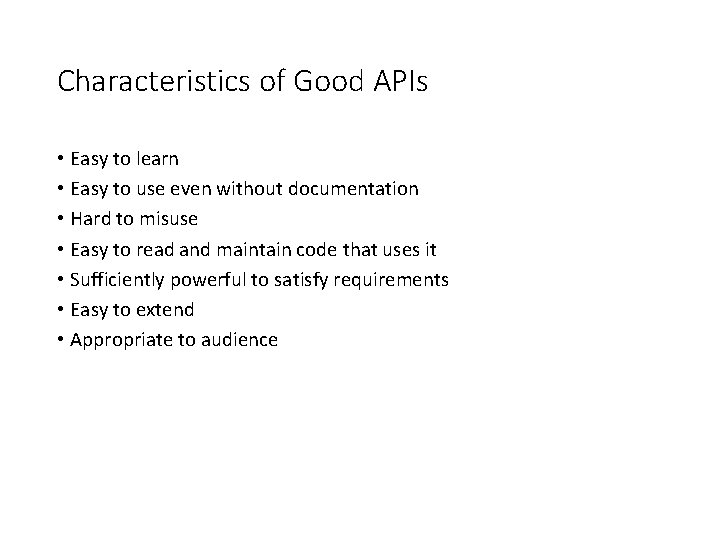 Characteristics of Good APIs

• Easy to learn
• Easy to use even without documentation
• Hard to misuse
• Easy to read and maintain code that uses it
• Sufficiently powerful to satisfy requirements
• Easy to extend
• Appropriate to audience